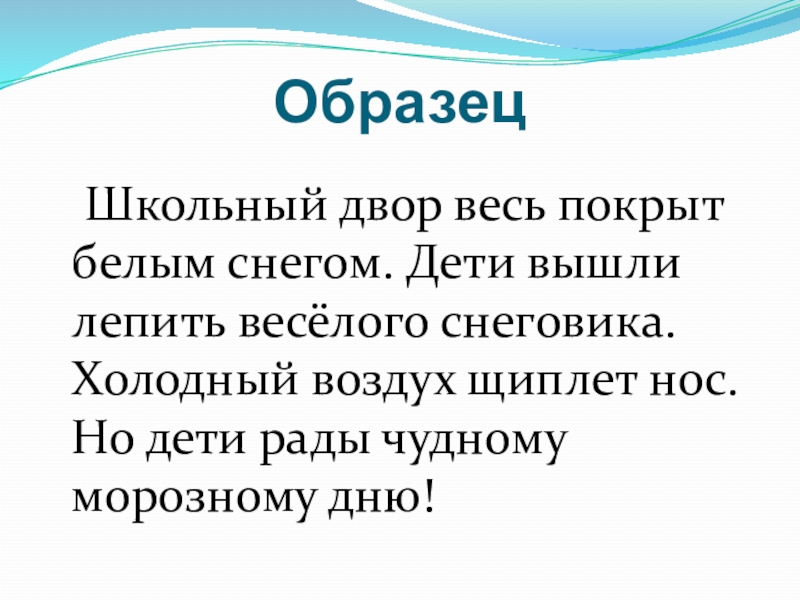 Образец

Школьный двор весь покрыт белым снегом. Дети вышли лепить весёлого снеговика. Холодный воздух щиплет нос. Но дети рады чудному морозному дню!